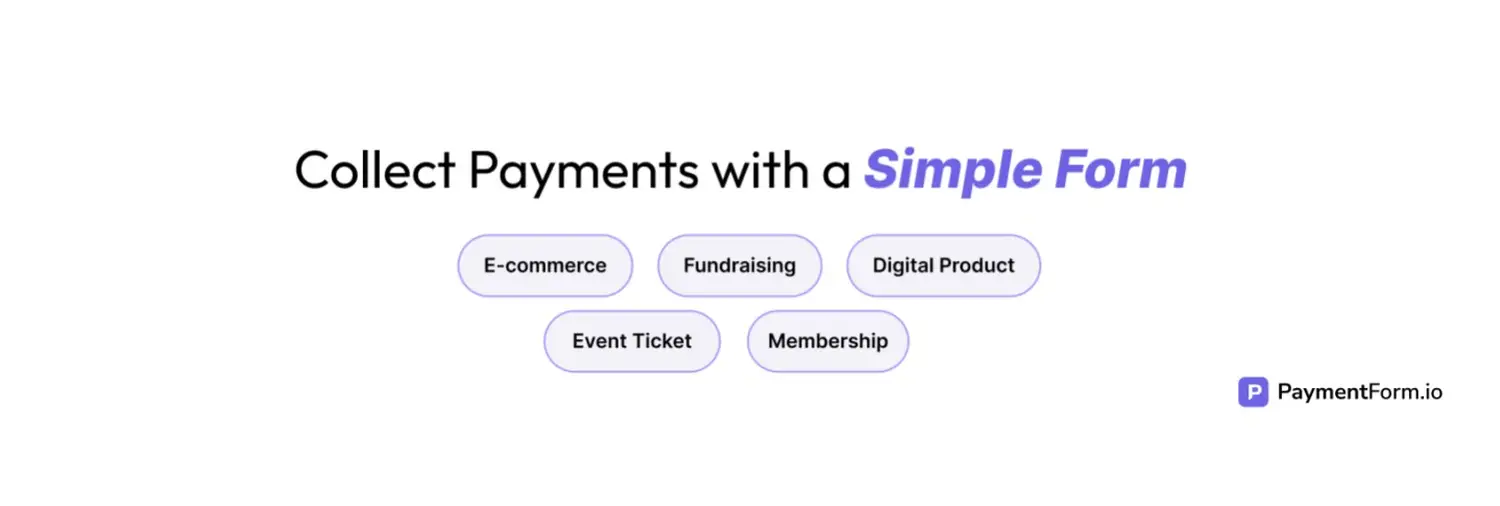 Collect Payments with a Simple Form

E-commerce
Fundraising
Digital Product
Event Ticket
Membership

P PaymentForm.io